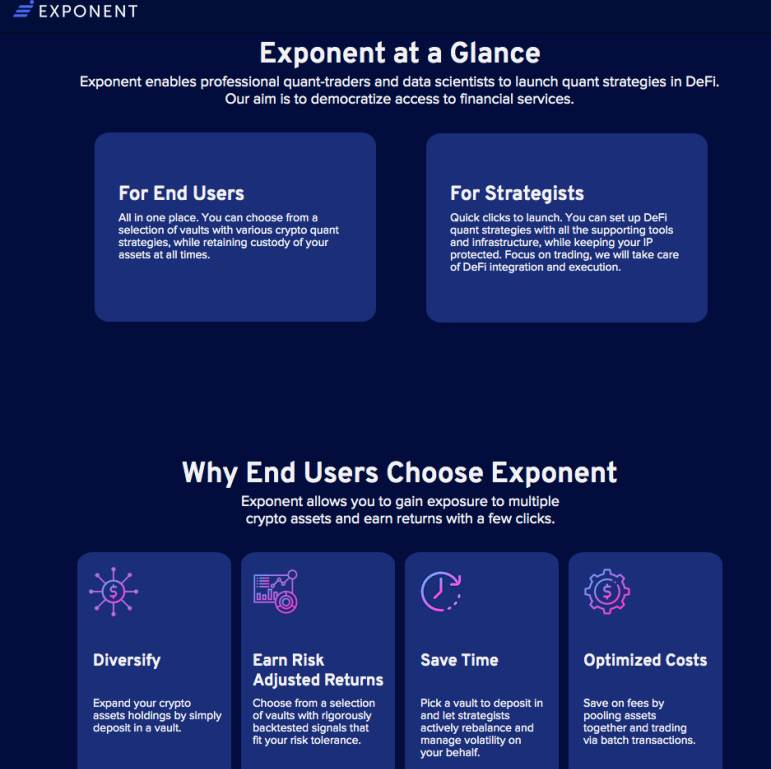 EXPONENT

Exponent at a Glance

Exponent enables professional quant-traders and data scientists to launch quant strategies in DeFi. Our aim is to democratize access to financial services.

For End Users

All in one place. You can choose from a selection of vaults with various crypto quant strategies, while retaining custody of your assets at all times.

For Strategists

Quick clicks to launch. You can set up DeFi quant strategies with all the supporting tools and infrastructure, while keeping your IP protected. Focus on trading, we will take care of DeFi integration and execution.

Why End Users Choose Exponent

Exponent allows you to gain exposure to multiple crypto assets and earn returns with a few clicks.

Diversify

Expand your crypto assets holdings by simply deposit in a vault.

Earn Risk Adjusted Returns

Choose from a selection of vaults with rigorously backtested signals that fit your risk tolerance.

Save Time

Pick a vault to deposit in and let strategists actively rebalance and manage volatility on your behalf.

Optimized Costs

Save on fees by pooling assets together and trading via batch transactions.